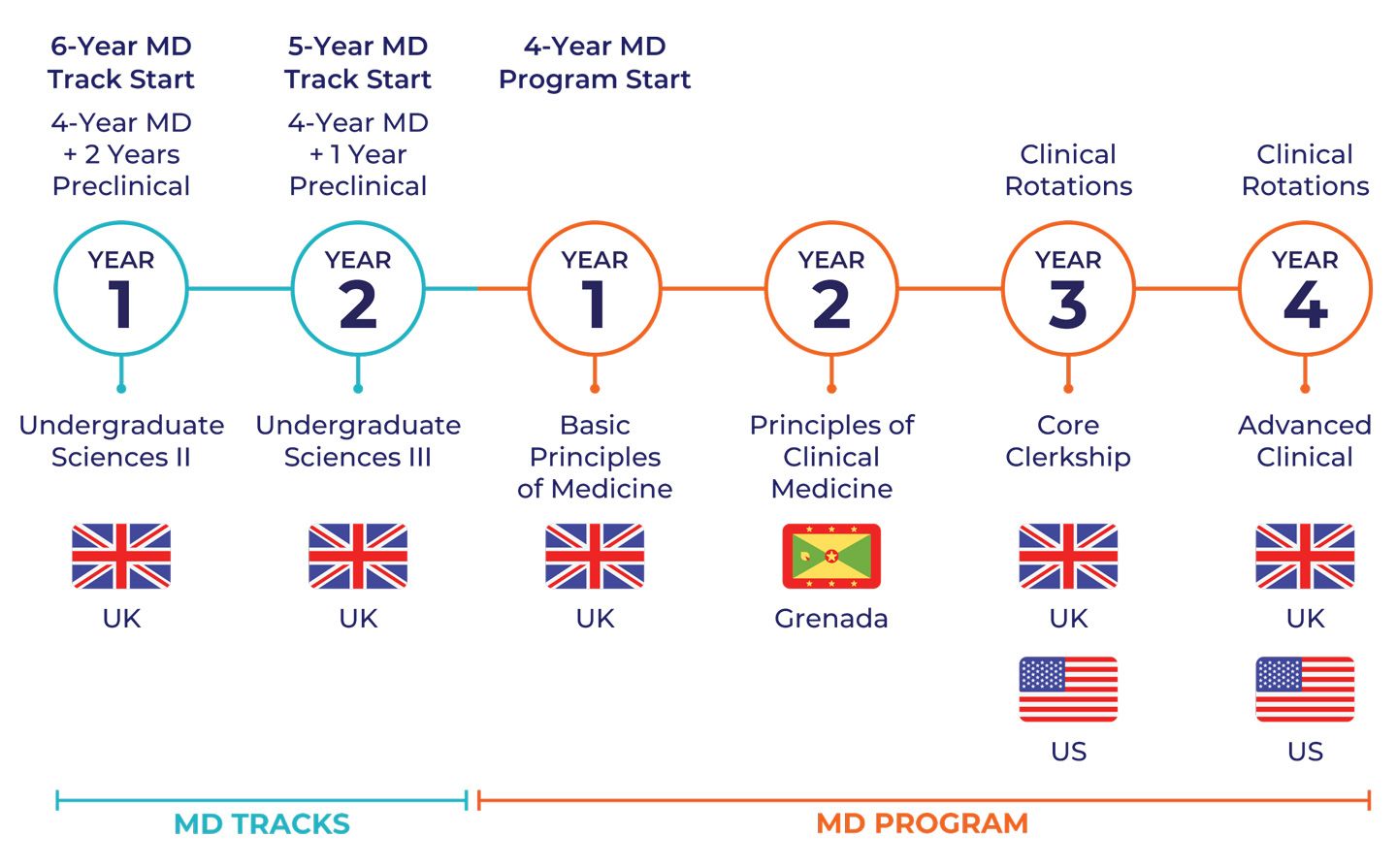 6-Year MD Track Start

4-Year MD + 2 Years Preclinical

YEAR 1

Undergraduate Sciences II

UK

5-Year MD Track Start

4-Year MD + 1 Year Preclinical

YEAR 2

Undergraduate Sciences III

UK

4-Year MD Program Start

YEAR 1

Basic Principles of Medicine

UK

YEAR 2

Principles of Clinical Medicine

Grenada

Clinical Rotations

YEAR 3

Core Clerkship

UK

US

Clinical Rotations

YEAR 4

Advanced Clinical

UK

US

MD TRACKS

MD PROGRAM